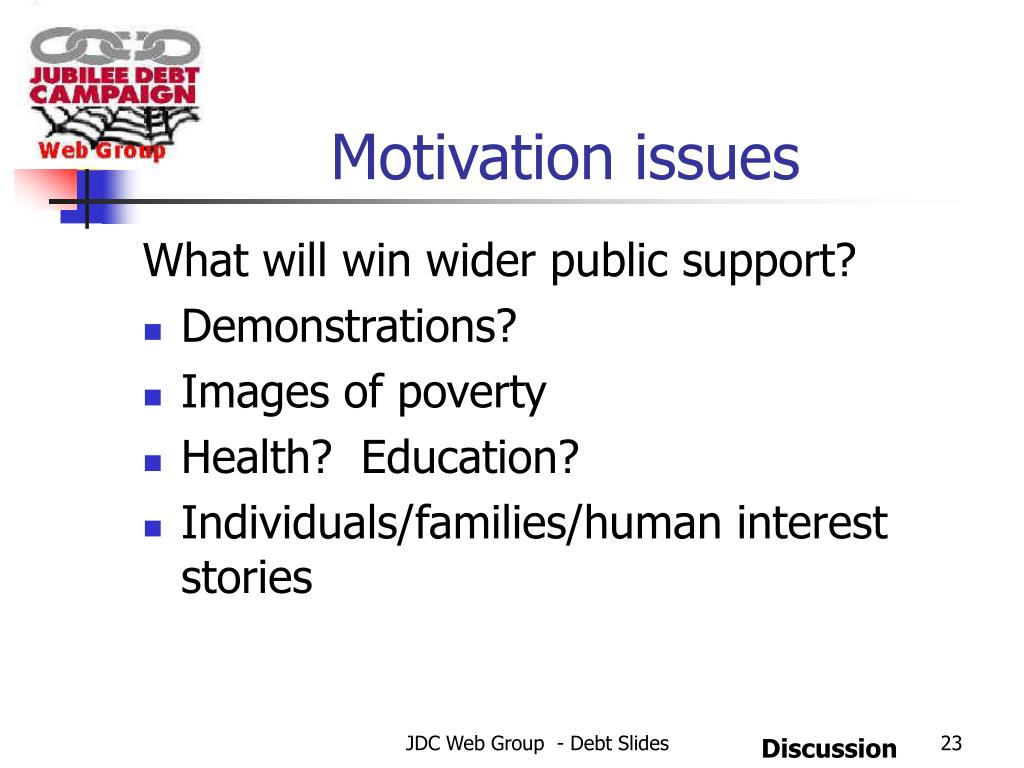 JUBILEE DEBT CAMPAIGN
Web Group

Motivation issues

What will win wider public support?
- Demonstrations?
- Images of poverty
- Health? Education?
- Individuals/families/human interest stories

JDC Web Group - Debt Slides
Discussion
23